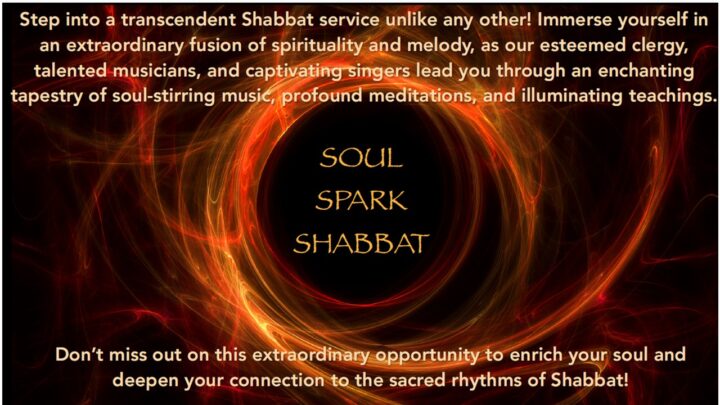 Step into a transcendent Shabbat service unlike any other! Immerse yourself in an extraordinary fusion of spirituality and melody, as our esteemed clergy, talented musicians, and captivating singers lead you through an enchanting tapestry of soul-stirring music, profound meditations, and illuminating teachings.

SOUL
SPARK
SHABBAT

Don't miss out on this extraordinary opportunity to enrich your soul and deepen your connection to the sacred rhythms of Shabbat!